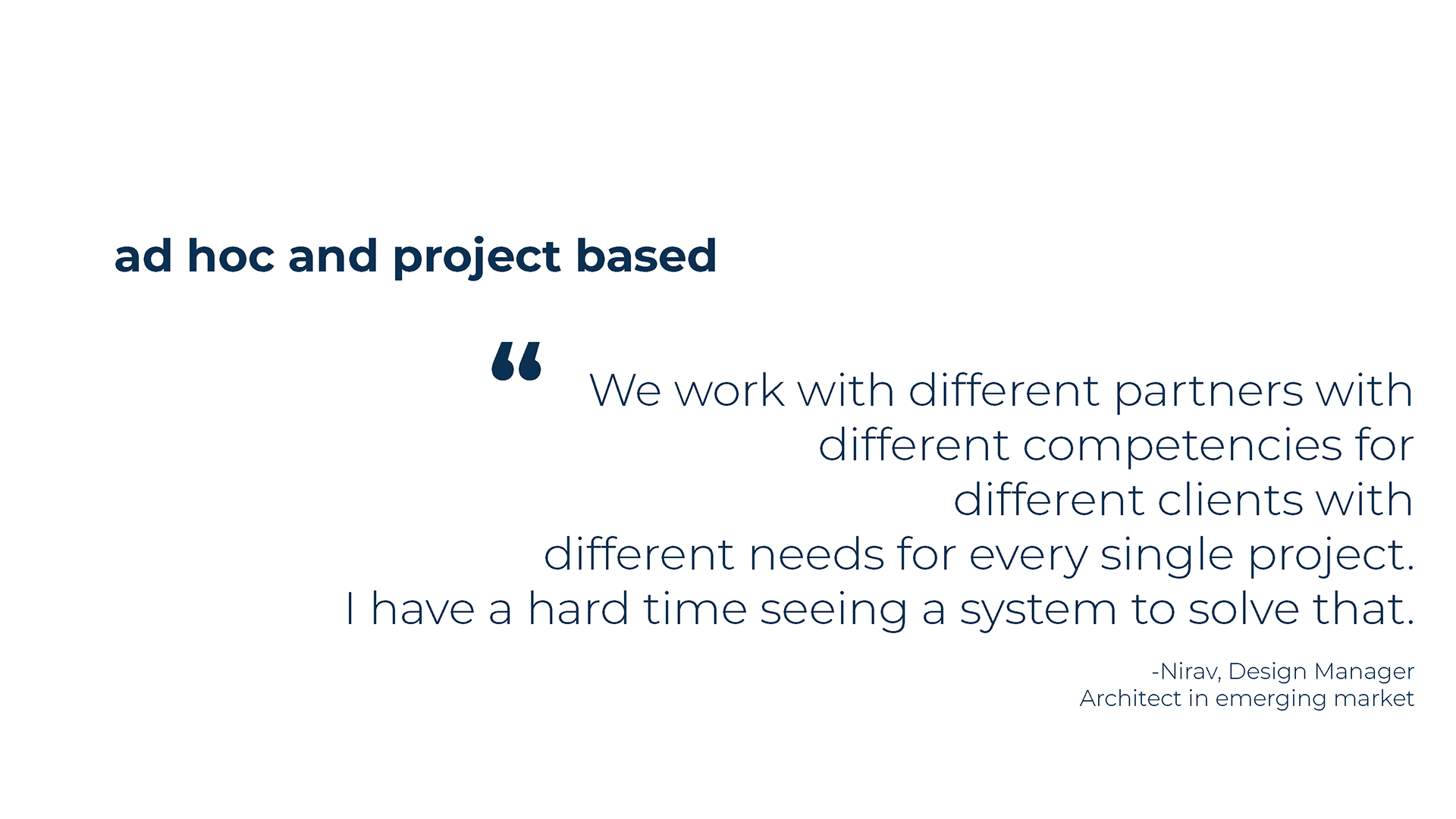 ad hoc and project based

“ We work with different partners with different competencies for different clients with different needs for every single project. I have a hard time seeing a system to solve that.

-Nirav, Design Manager
Architect in emerging market